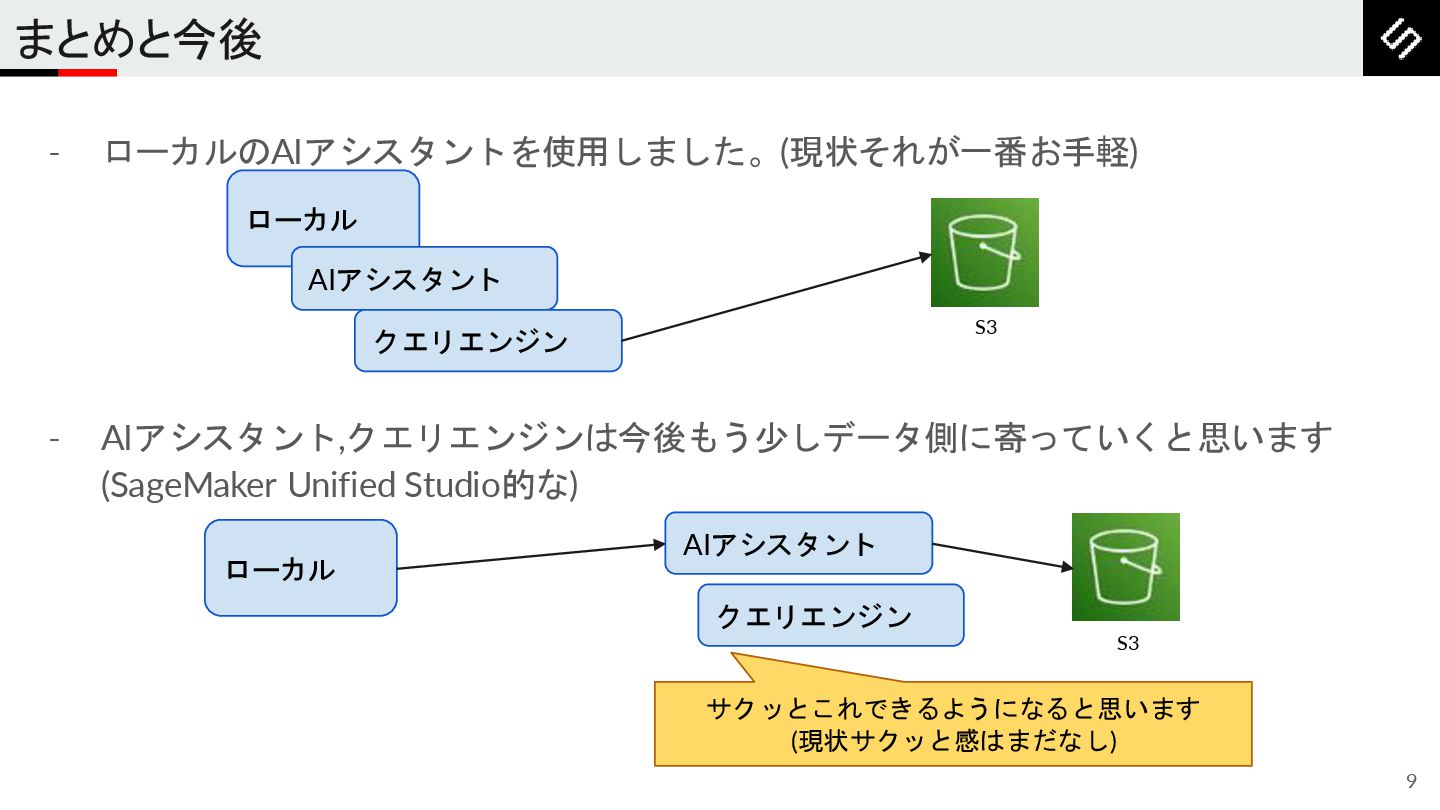 まとめと今後

- ローカルのAIアシスタントを使用しました。(現状それが一番お手軽)

ローカル

AIアシスタント

クエリエンジン

S3

- AIアシスタント,クエリエンジンは今後もう少しデータ側に寄っていくと思います (SageMaker Unified Studio的な)

ローカル

AIアシスタント

クエリエンジン

S3

サクッとこれできるようになると思います
(現状サクッと感はまだなし)

9